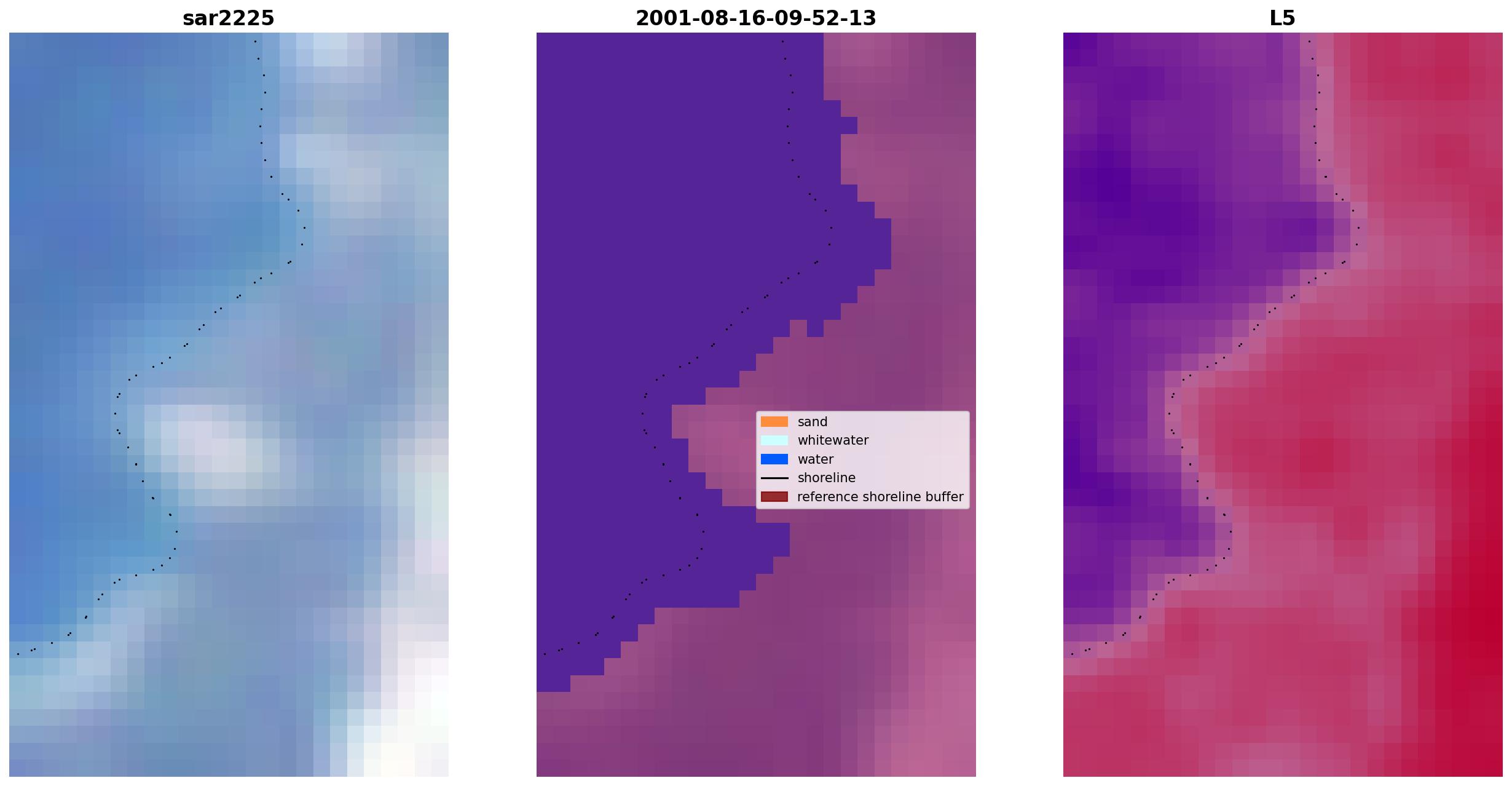 sar2225

2001-08-16-09-52-13

sand
whitewater
water
shoreline
reference shoreline buffer

L5